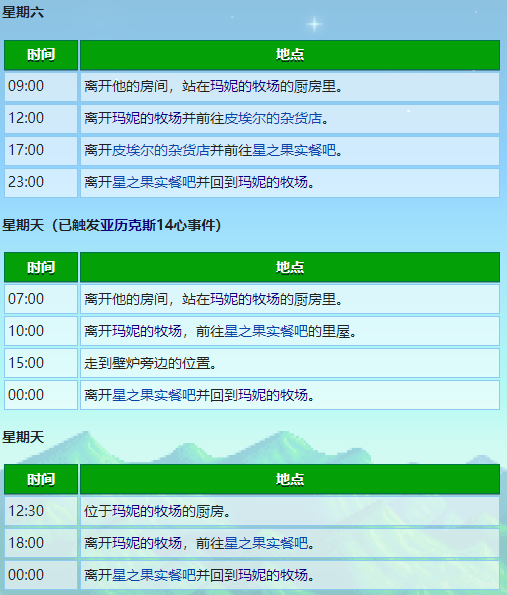 星期六

| 时间 | 地点 |
|---|---|
| 09:00 | 离开他的房间，站在玛妮的牧场的厨房里。 |
| 12:00 | 离开玛妮的牧场并前往皮埃尔的杂货店。 |
| 17:00 | 离开皮埃尔的杂货店并前往星之果实餐吧。 |
| 23:00 | 离开星之果实餐吧并回到玛妮的牧场。 |

星期天（已触发亚历克斯14心事件）

| 时间 | 地点 |
|---|---|
| 07:00 | 离开他的房间，站在玛妮的牧场的厨房里。 |
| 10:00 | 离开玛妮的牧场，前往星之果实餐吧的里屋。 |
| 15:00 | 走到壁炉旁边的位置。 |
| 00:00 | 离开星之果实餐吧并回到玛妮的牧场。 |

星期天

| 时间 | 地点 |
|---|---|
| 12:30 | 位于玛妮的牧场的厨房。 |
| 18:00 | 离开玛妮的牧场，前往星之果实餐吧。 |
| 00:00 | 离开星之果实餐吧并回到玛妮的牧场。 |